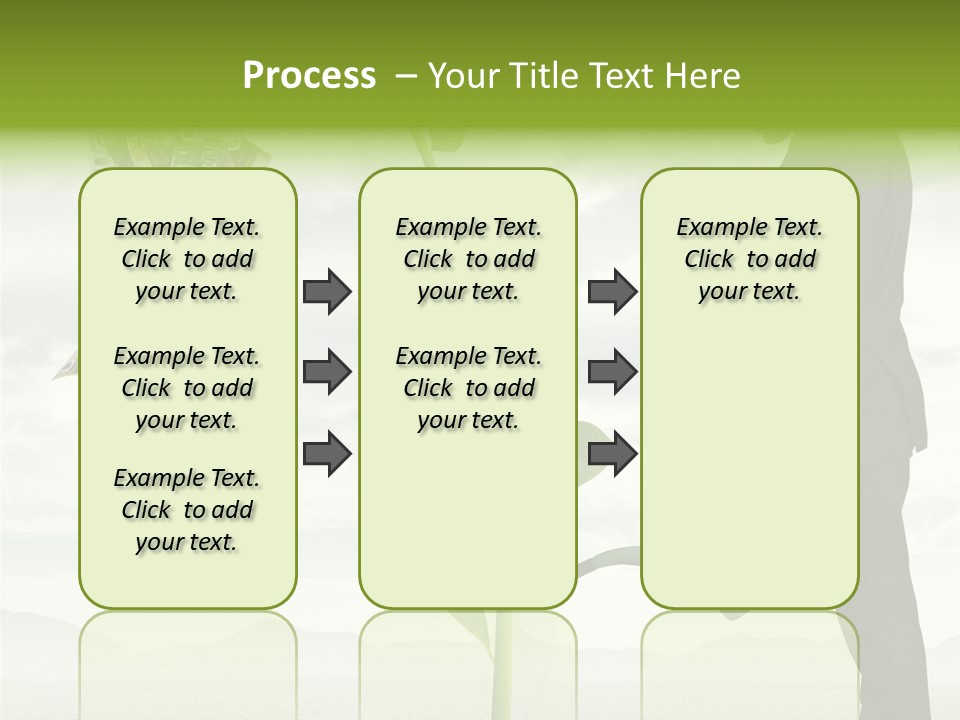 Process – Your Title Text Here

Example Text. Click to add your text.

Example Text. Click to add your text.

Example Text. Click to add your text.

Example Text. Click to add your text.

Example Text. Click to add your text.

Example Text. Click to add your text.